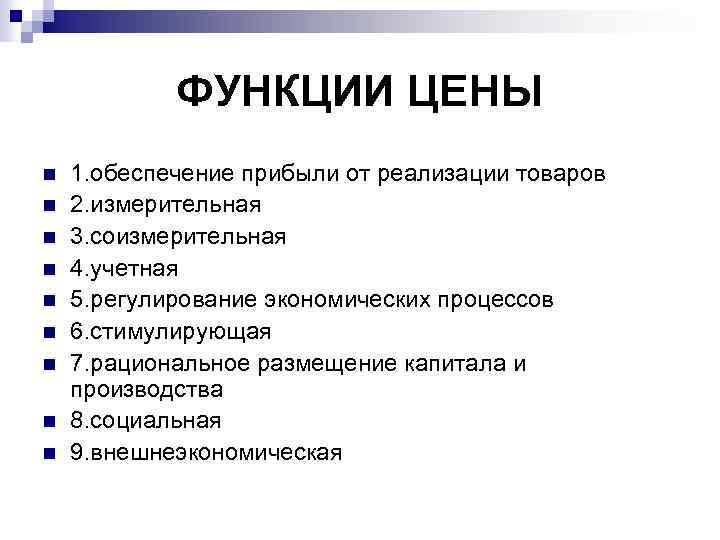 ФУНКЦИИ ЦЕНЫ

1.обеспечение прибыли от реализации товаров
2.измерительная
3.соизмерительная
4.учетная
5.регулирование экономических процессов
6.стимулирующая
7.рациональное размещение капитала и производства
8.социальная
9.внешнеэкономическая